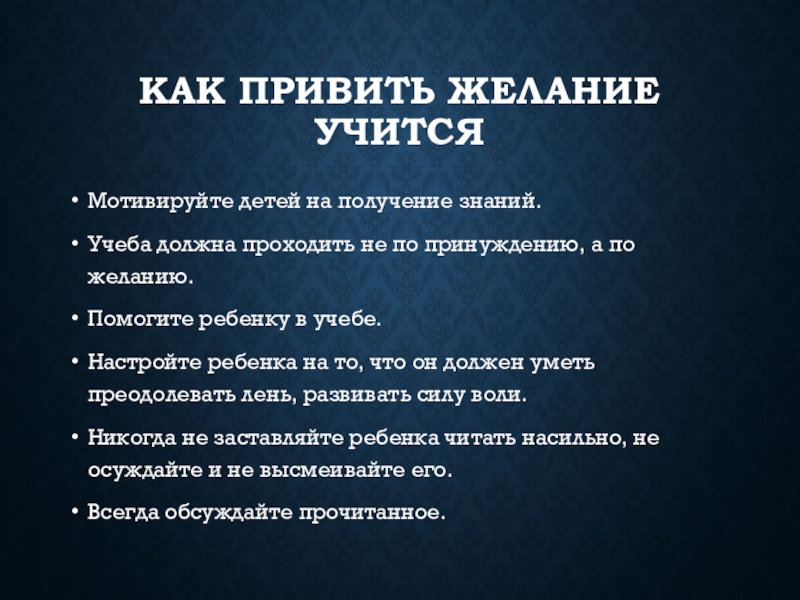 КАК ПРИВИТЬ ЖЕЛАНИЕ УЧИТСЯ

• Мотивируйте детей на получение знаний.
• Учеба должна проходить не по принуждению, а по желанию.
• Помогите ребенку в учебе.
• Настройте ребенка на то, что он должен уметь преодолевать лень, развивать силу воли.
• Никогда не заставляйте ребенка читать насильно, не осуждайте и не высмеивайте его.
• Всегда обсуждайте прочитанное.